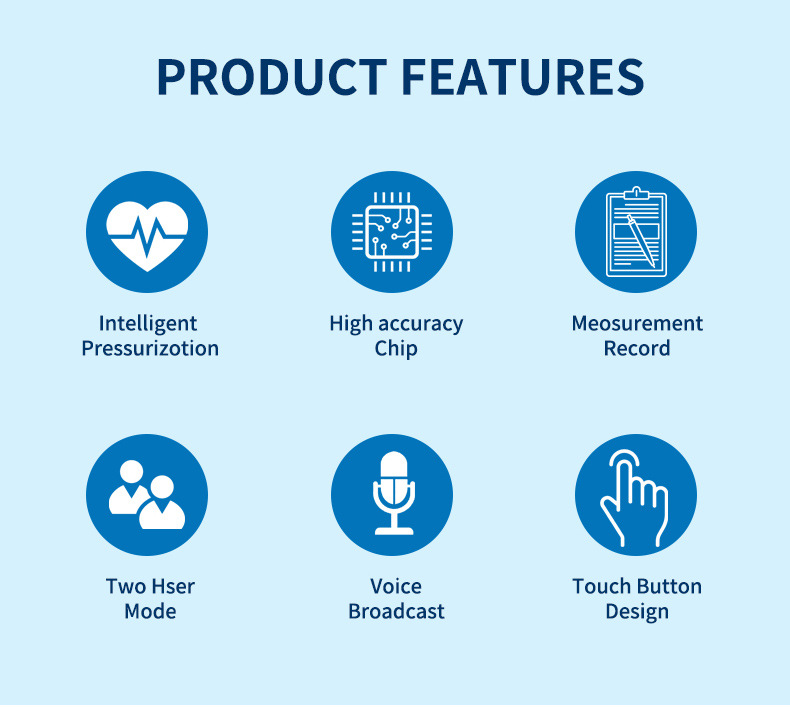 PRODUCT FEATURES

Intelligent Pressurizotion

High accuracy Chip

Meosurement Record

Two Hser Mode

Voice Broadcast

Touch Button Design